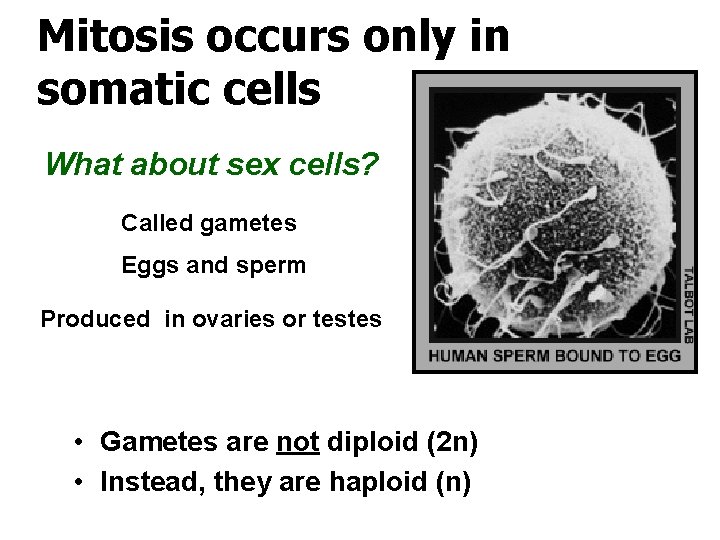 Mitosis occurs only in somatic cells

What about sex cells?

Called gametes

Eggs and sperm

Produced  in ovaries or testes

TALBOT LAB

HUMAN SPERM BOUND TO EGG

• Gametes are not diploid (2n)
• Instead, they are haploid (n)